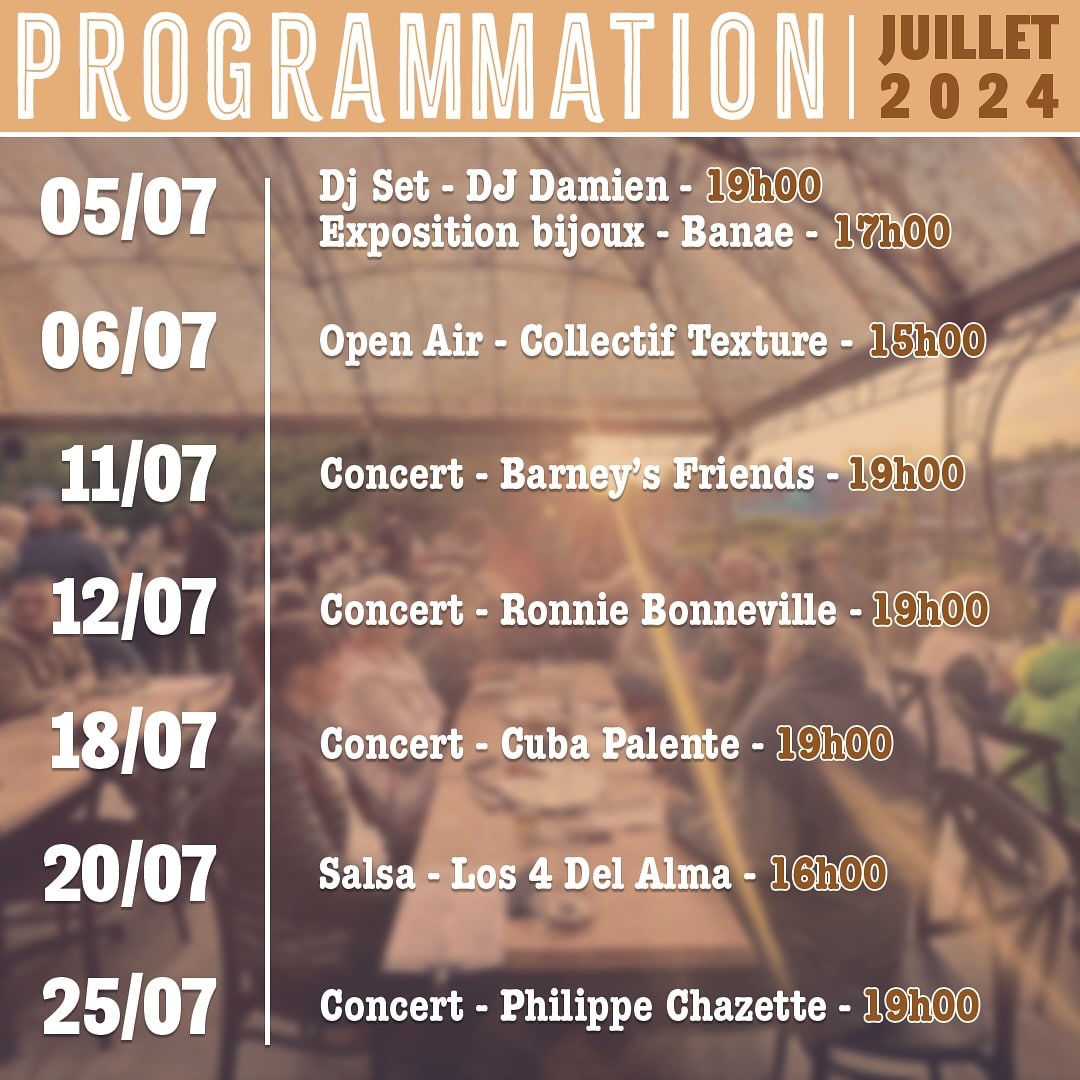 PROGRAMMATION | JUILLET 2024

05/07
Dj Set - DJ Damien - 19h00
Exposition bijoux - Banae - 17h00

06/07
Open Air - Collectif Texture - 15h00

11/07
Concert - Barney's Friends - 19h00

12/07
Concert - Ronnie Bonneville - 19h00

18/07
Concert - Cuba Palente - 19h00

20/07
Salsa - Los 4 Del Alma - 16h00

25/07
Concert - Philippe Chazette - 19h00